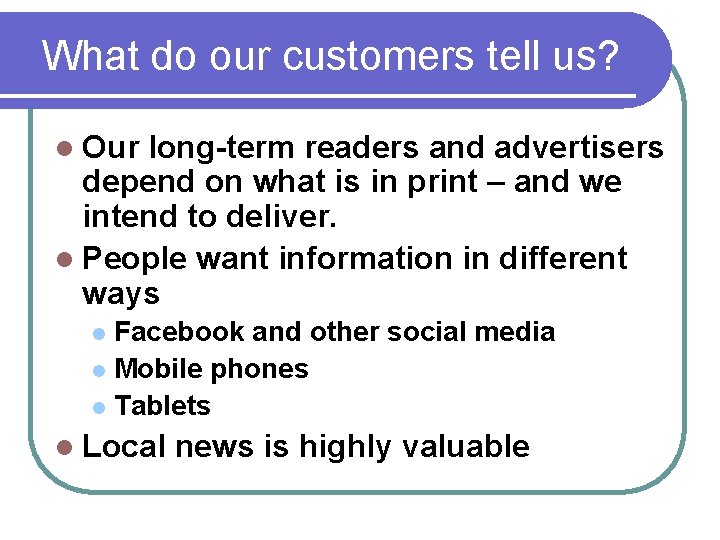 What do our customers tell us?

- Our long-term readers and advertisers depend on what is in print – and we intend to deliver.
- People want information in different ways
  - Facebook and other social media
  - Mobile phones
  - Tablets
- Local news is highly valuable